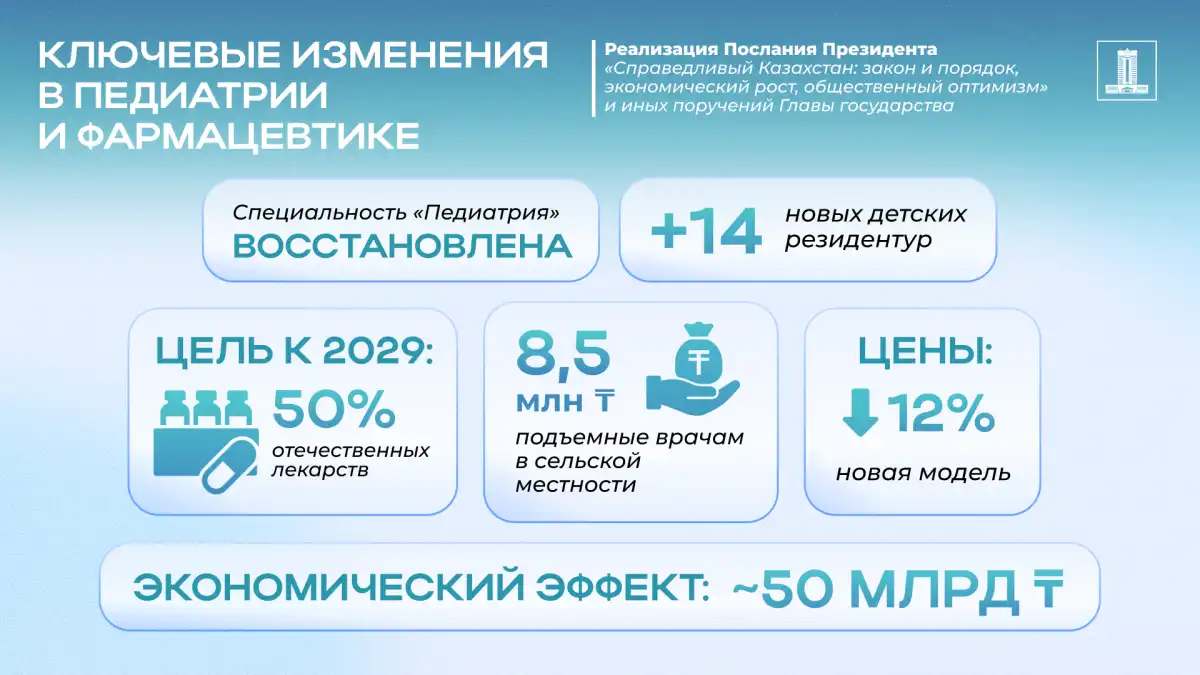 КЛЮЧЕВЫЕ ИЗМЕНЕНИЯ В ПЕДИАТРИИ И ФАРМАЦЕВТИКЕ

Реализация Послания Президента «Справедливый Казахстан: закон и порядок, экономический рост, общественный оптимизм» и иных поручений Главы государства

Специальность «Педиатрия» ВОССТАНОВЛЕНА

+14 новых детских резидентур

ЦЕЛЬ К 2029:
50% отечественных лекарств

8,5 млн ₸
подъемные врачам в сельской местности

ЦЕНЫ:
12%
новая модель

ЭКОНОМИЧЕСКИЙ ЭФФЕКТ: ~50 МЛРД ₸